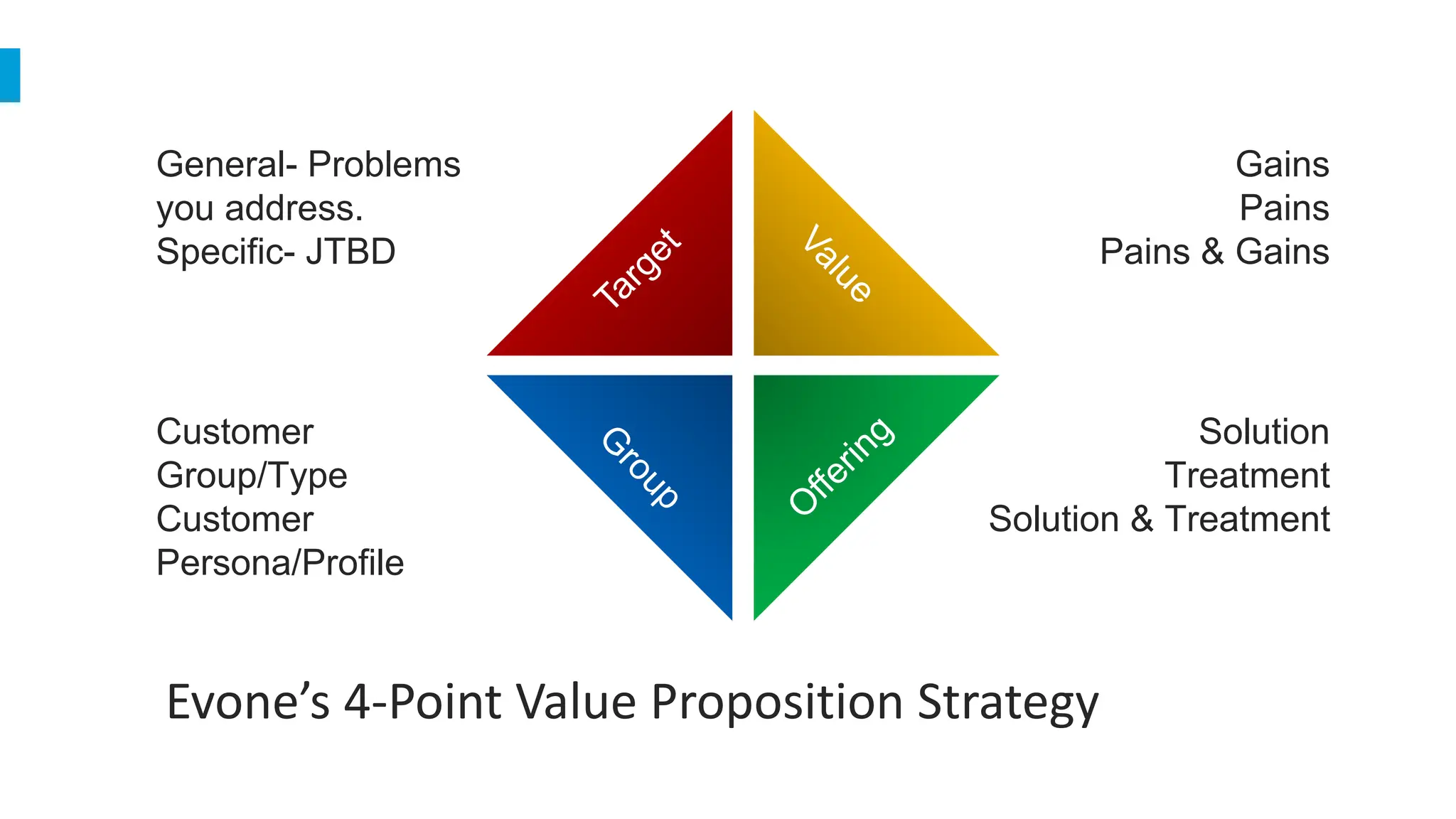 General- Problems you address.
Specific- JTBD

Target

Value

Gains
Pains
Pains & Gains

Customer Group/Type
Customer Persona/Profile

Group

Offering

Solution
Treatment
Solution & Treatment

Evone’s 4-Point Value Proposition Strategy